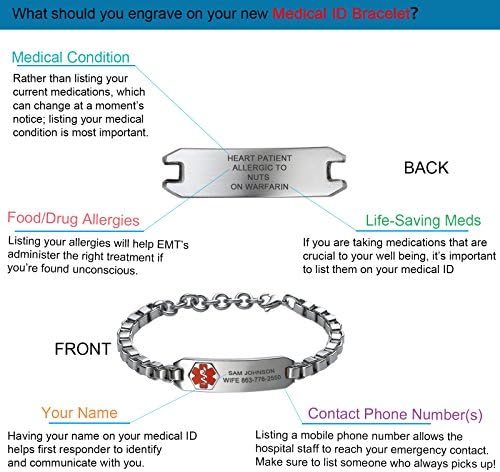 What should you engrave on your new Medical ID Bracelet?

Medical Condition

Rather than listing your current medications, which can change at a moment's notice; listing your medical condition is most important.

HEART PATIENT
ALLERGIC TO
NUTS
ON WARFARIN

BACK

Food/Drug Allergies

Listing your allergies will help EMT's administer the right treatment if you're found unconscious.

Life-Saving Meds

If you are taking medications that are crucial to your well being, it's important to list them on your medical ID

FRONT

SAM JOHNSON
WIFE 863-776-2550

Your Name

Having your name on your medical ID helps first responder to identify and communicate with you.

Contact Phone Number(s)

Listing a mobile phone number allows the hospital staff to reach your emergency contact. Make sure to list someone who always picks up!